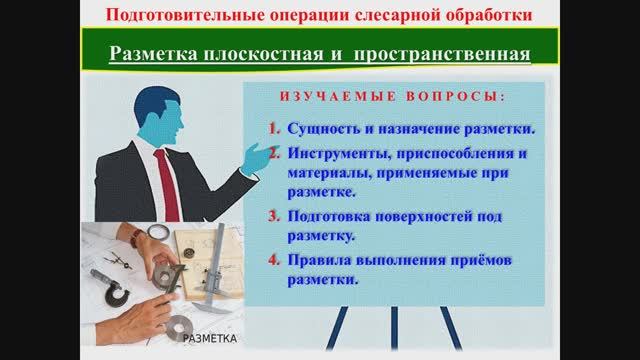 Подготовительные операции слесарной обработки

Разметка плоскостная и пространственная

ИЗУЧАЕМЫЕ ВОПРОСЫ:

1. Сущность и назначение разметки.
2. Инструменты, приспособления и материалы, применяемые при разметке.
3. Подготовка поверхностей под разметку.
4. Правила выполнения приёмов разметки.

РАЗМЕТКА